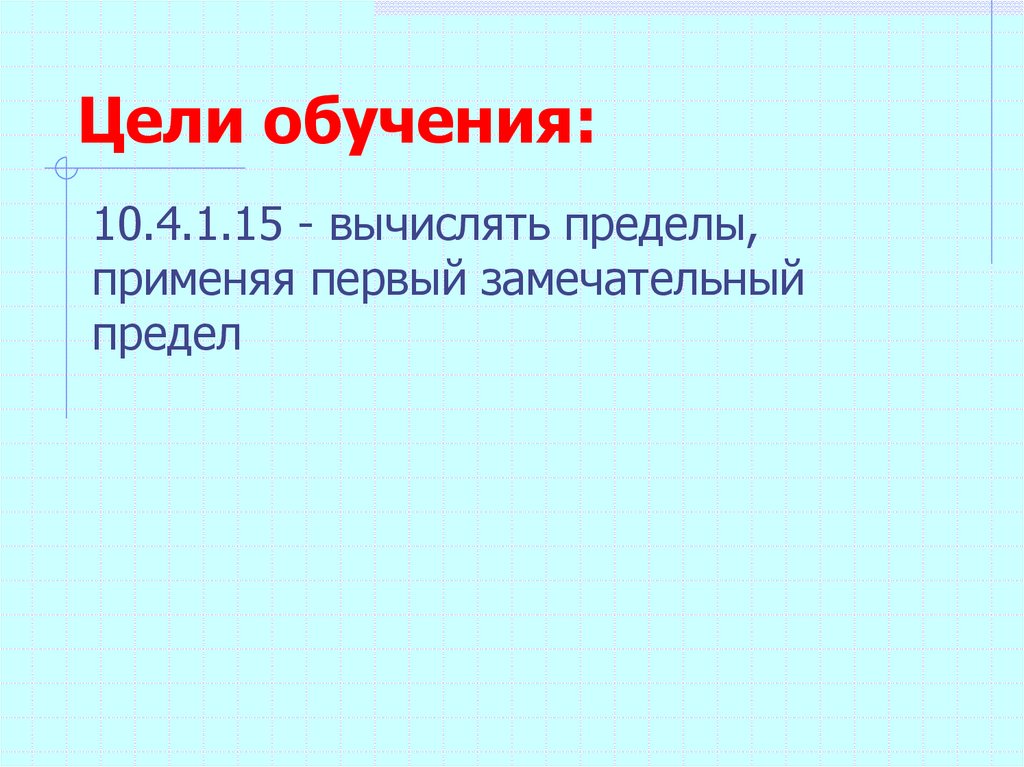 Цели обучения:

10.4.1.15 - вычислять пределы, применяя первый замечательный предел